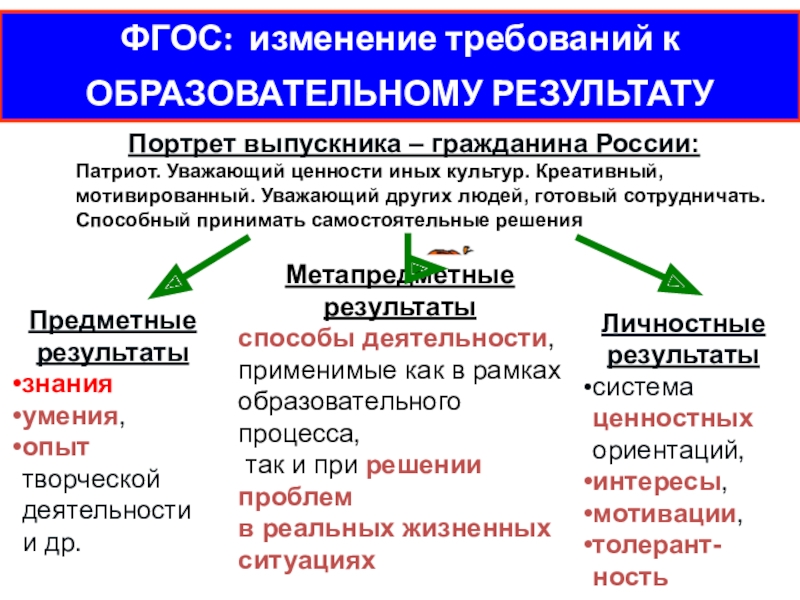 ФГОС: изменение требований к ОБРАЗОВАТЕЛЬНОМУ РЕЗУЛЬТАТУ

Портрет выпускника – гражданина России:

Патриот. Уважающий ценности иных культур. Креативный, мотивированный. Уважающий других людей, готовый сотрудничать. Способный принимать самостоятельные решения

Предметные результаты
•знания
•умения,
•опыт творческой деятельности и др.

Метапредметные результаты
способы деятельности, применимые как в рамках образовательного процесса,
так и при решении проблем в реальных жизненных ситуациях

Личностные результаты
•система ценностных ориентаций,
•интересы,
•мотивации,
•толерантность